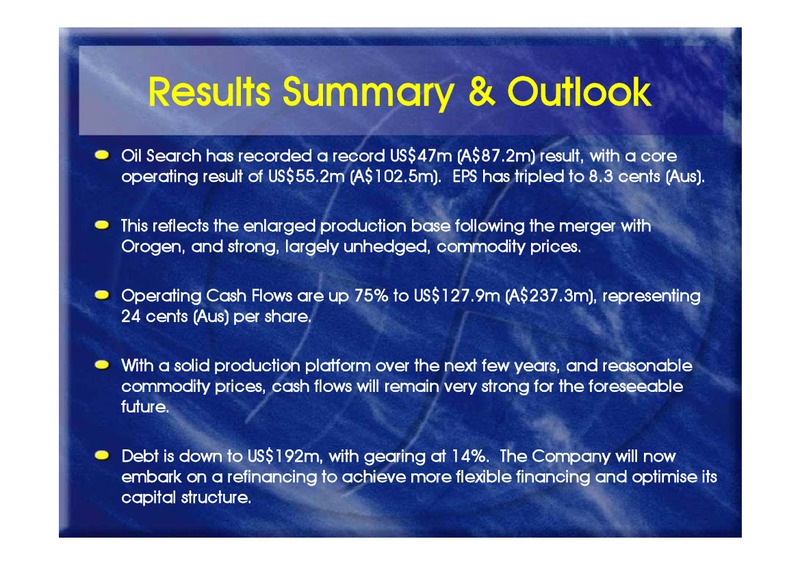 Results Summary & Outlook

Oil Search has recorded a record US\$47m (A\$87.2m) result, with a core operating result of US\$55.2m (A\$102.5m). EPS has tripled to 8.3 cents (Aus).

This reflects the enlarged production base following the merger with Orogen, and strong, largely unhedged, commodity prices.

Operating Cash Flows are up 75% to US\$127.9m (A\$237.3m), representing 24 cents (Aus) per share.

With a solid production platform over the next few years, and reasonable commodity prices, cash flows will remain very strong for the foreseeable future.

Debt is down to US\$192m, with gearing at 14%. The Company will now embark on a refinancing to achieve more flexible financing and optimise its capital structure.